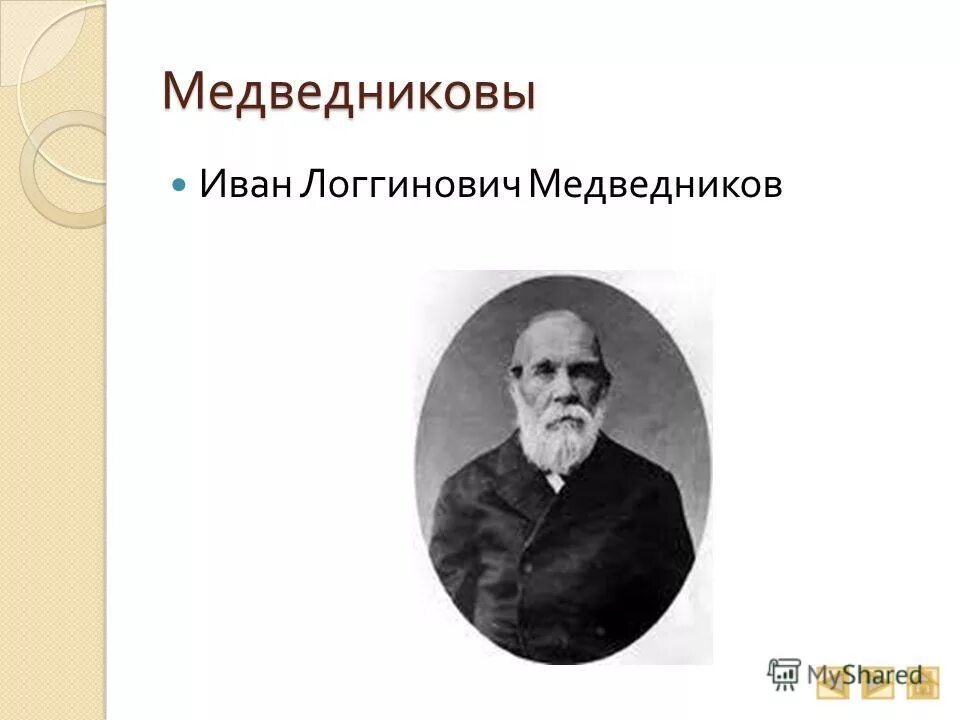 Медведниковы

Иван Логгинович Медведников

MyShared